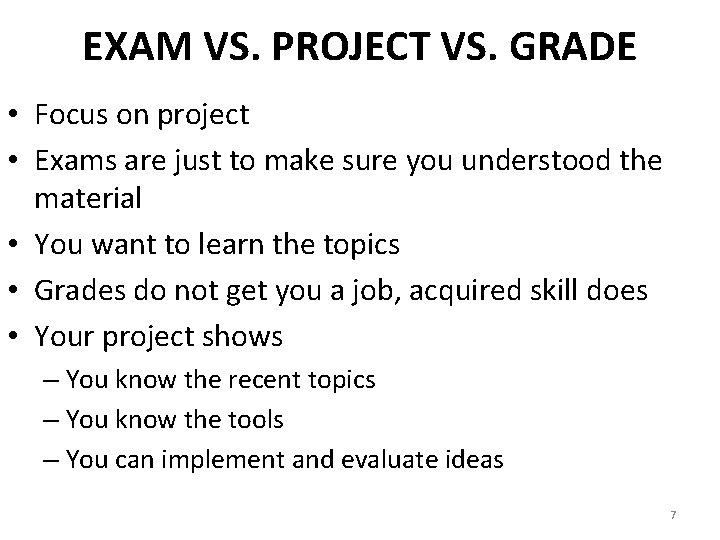 EXAM VS. PROJECT VS. GRADE

• Focus on project
• Exams are just to make sure you understood the material
• You want to learn the topics
• Grades do not get you a job, acquired skill does
• Your project shows
– You know the recent topics
– You know the tools
– You can implement and evaluate ideas

7